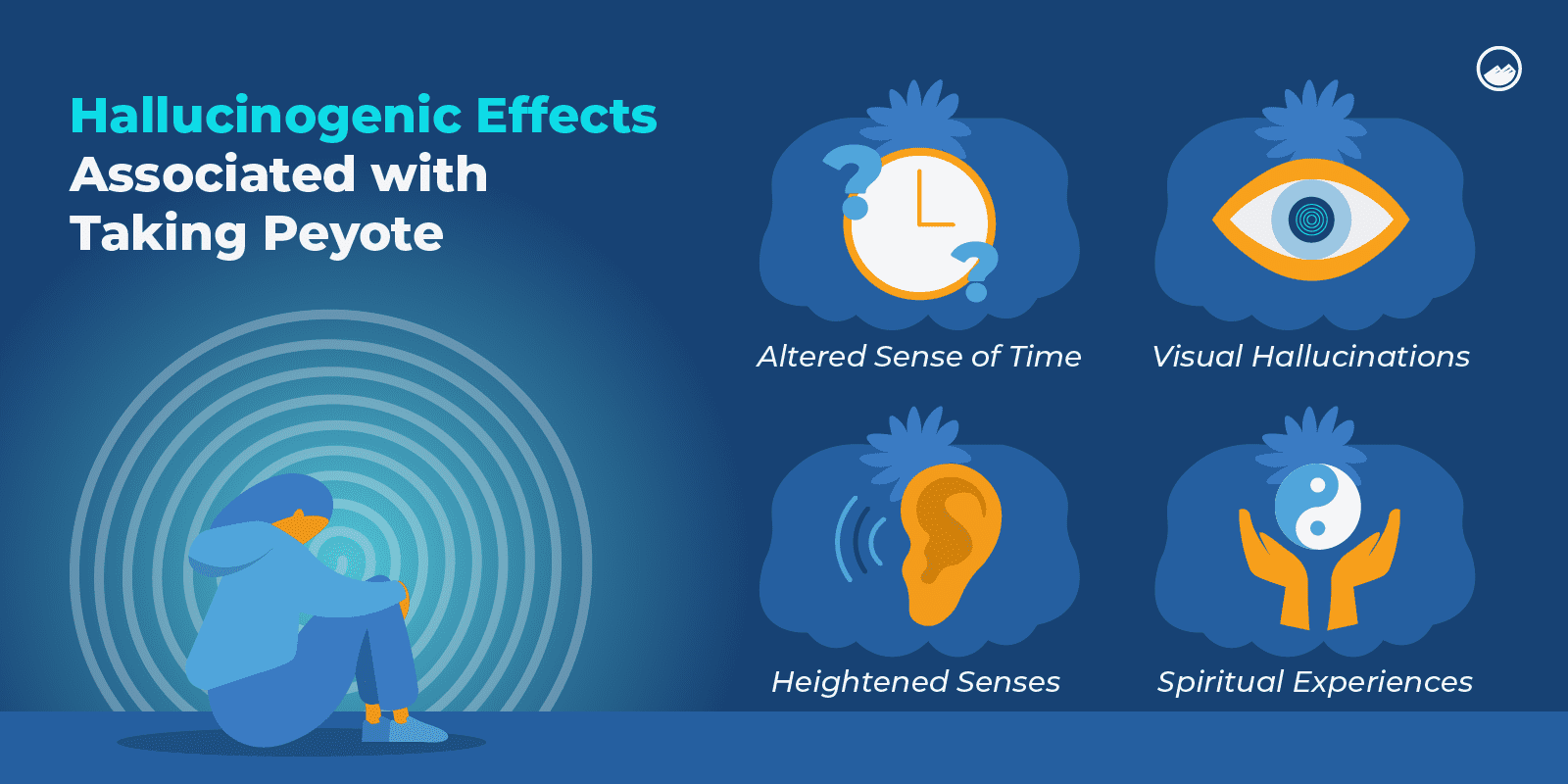 Hallucinogenic Effects Associated with Taking Peyote

Altered Sense of Time

Visual Hallucinations

Heightened Senses

Spiritual Experiences